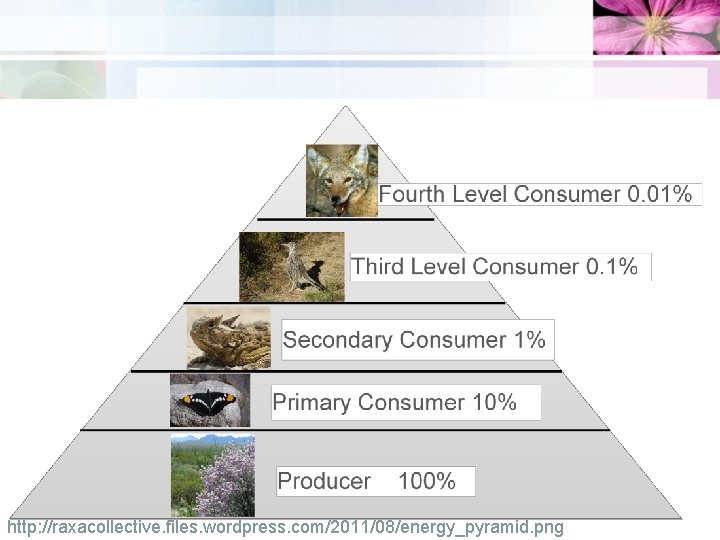 Fourth Level Consumer 0.01%

Third Level Consumer 0.1%

Secondary Consumer 1%

Primary Consumer 10%

Producer 100%

http://raxacollective.files.wordpress.com/2011/08/energy_pyramid.png